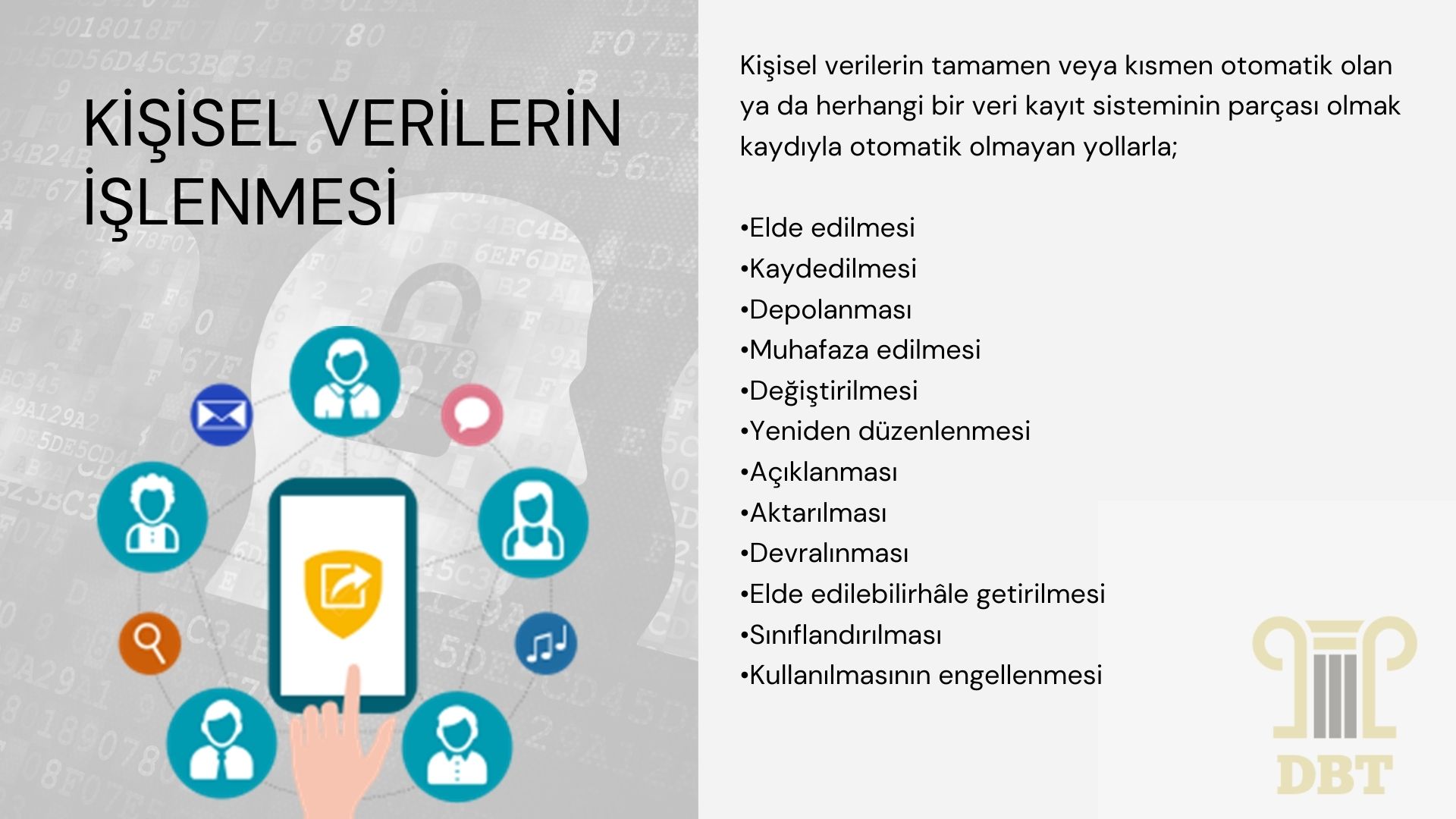 KİŞİSEL VERİLERİN İŞLENMESİ

Kişisel verilerin tamamen veya kısmen otomatik olan ya da herhangi bir veri kayıt sisteminin parçası olmak kaydıyla otomatik olmayan yollarla;

•Elde edilmesi
•Kaydedilmesi
•Depolanması
•Muhafaza edilmesi
•Değiştirilmesi
•Yeniden düzenlenmesi
•Açıklanması
•Aktarılması
•Devralınması
•Elde edilebilirhâle getirilmesi
•Sınıflandırılması
•Kullanılmasının engellenmesi

DBT